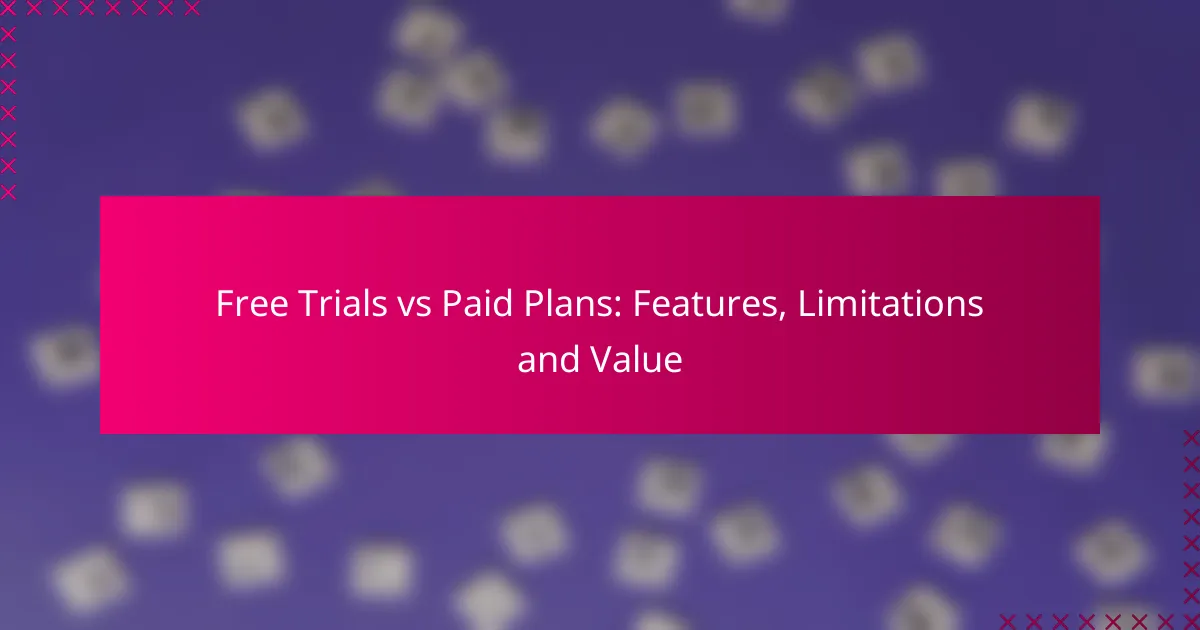 Free Trials vs Paid Plans: Features, Limitations and Value